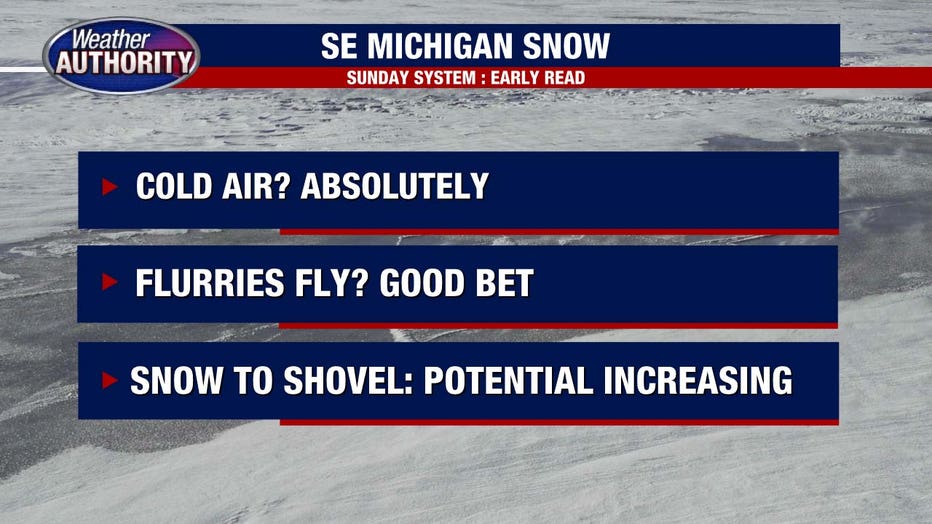 Weather AUTHORITY

SE MICHIGAN SNOW

SUNDAY SYSTEM : EARLY READ

COLD AIR? ABSOLUTELY

FLURRIES FLY? GOOD BET

SNOW TO SHOVEL: POTENTIAL INCREASING